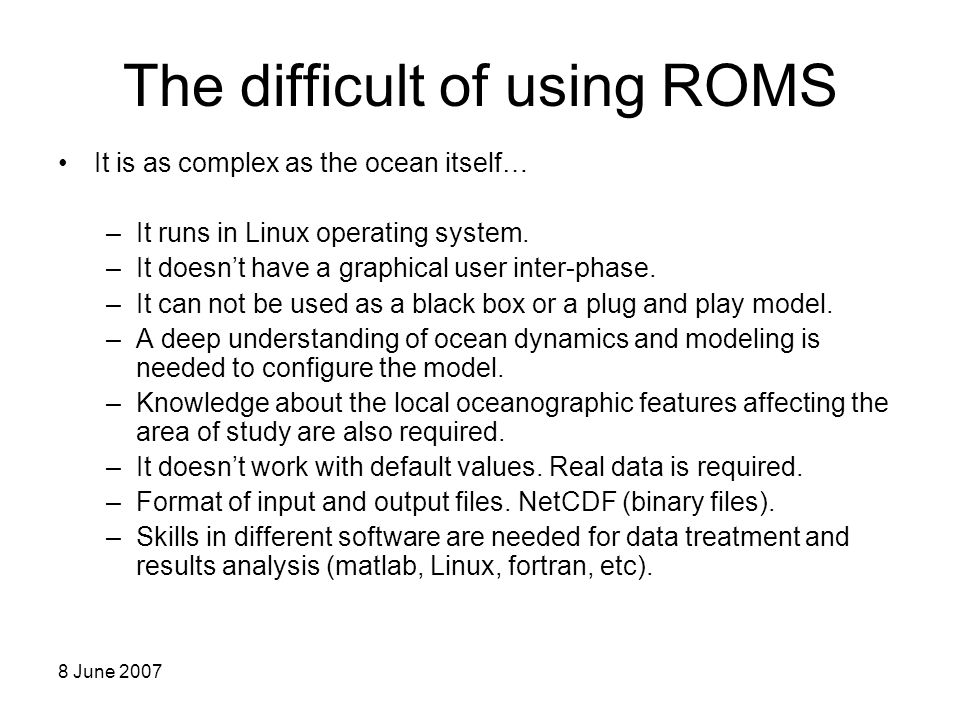 The difficult of using ROMS

• It is as complex as the ocean itself…

– It runs in Linux operating system.
– It doesn’t have a graphical user inter-phase.
– It can not be used as a black box or a plug and play model.
– A deep understanding of ocean dynamics and modeling is needed to configure the model.
– Knowledge about the local oceanographic features affecting the area of study are also required.
– It doesn’t work with default values. Real data is required.
– Format of input and output files. NetCDF (binary files).
– Skills in different software are needed for data treatment and results analysis (matlab, Linux, fortran, etc).

8 June 2007